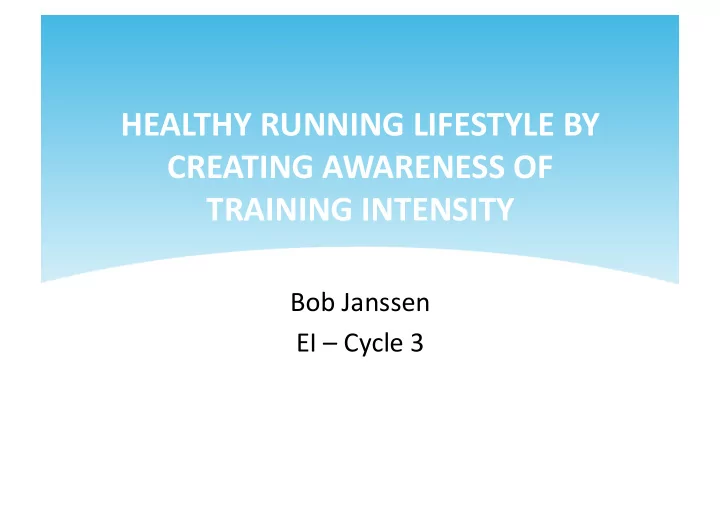 HEALTHY RUNNING LIFESTYLE BY CREATING AWARENESS OF TRAINING INTENSITY

Bob Janssen
EI – Cycle 3